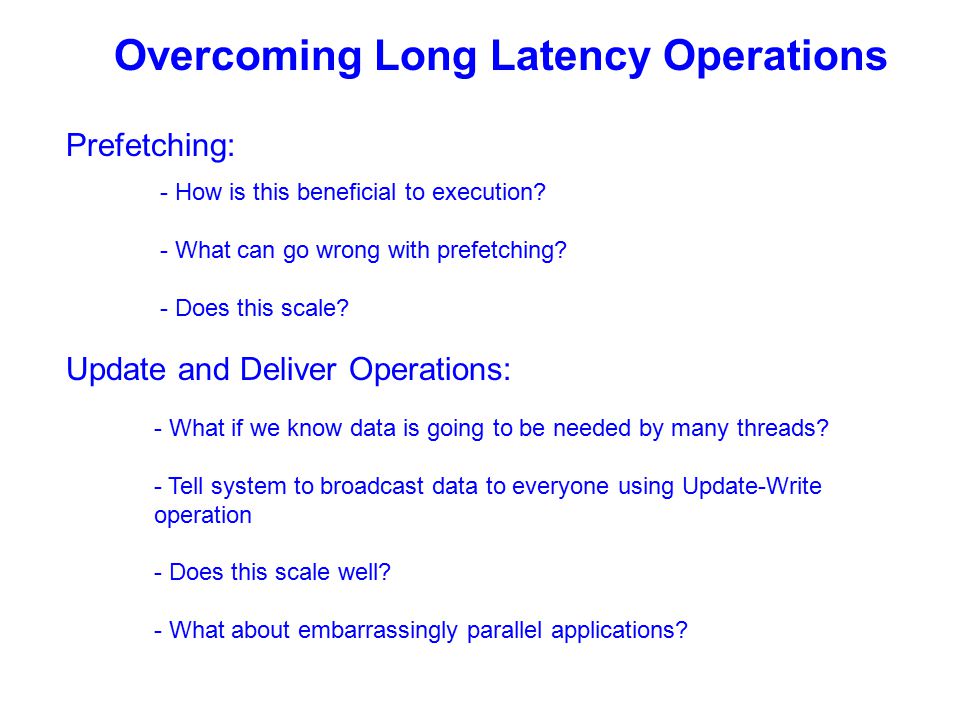 Overcoming Long Latency Operations

Prefetching:

- How is this beneficial to execution?

- What can go wrong with prefetching?

- Does this scale?

Update and Deliver Operations:

- What if we know data is going to be needed by many threads?

- Tell system to broadcast data to everyone using Update-Write operation

- Does this scale well?

- What about embarrassingly parallel applications?